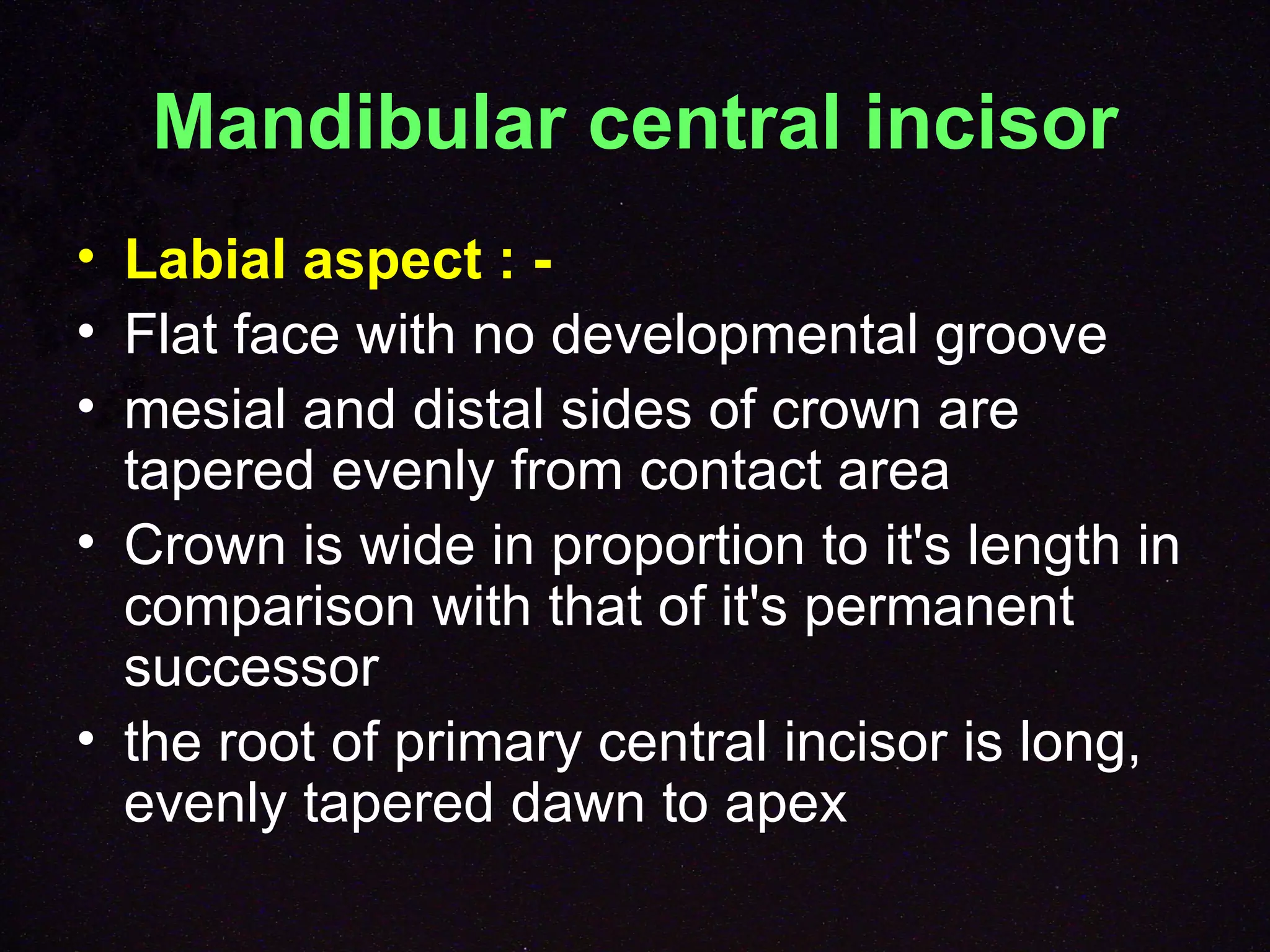 Mandibular central incisor

• Labial aspect : -
• Flat face with no developmental groove
• mesial and distal sides of crown are tapered evenly from contact area
• Crown is wide in proportion to it's length in comparison with that of it's permanent successor
• the root of primary central incisor is long, evenly tapered dawn to apex